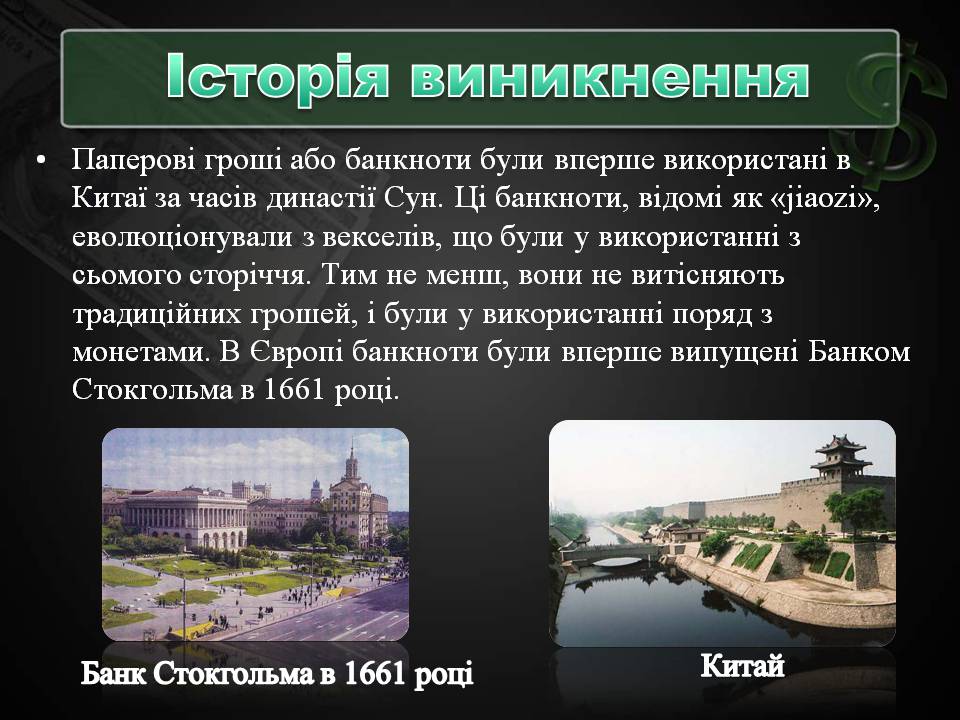 Історія виникнення

• Паперові гроші або банкноти були вперше використані в Китаї за часів династії Сун. Ці банкноти, відомі як «jiaozi», еволюціонували з векселів, що були у використанні з сьомого сторіччя. Тим не менш, вони не витісняють традиційних грошей, і були у використанні поряд з монетами. В Європі банкноти були вперше випущені Банком Стокгольма в 1661 році.

Банк Стокгольма в 1661 році

Китай